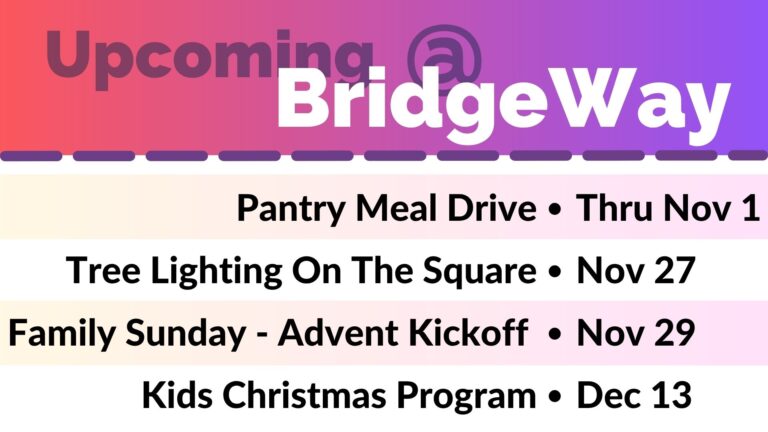 Upcoming @
BridgeWay

Pantry Meal Drive • Thru Nov 1
Tree Lighting On The Square • Nov 27
Family Sunday - Advent Kickoff • Nov 29
Kids Christmas Program • Dec 13